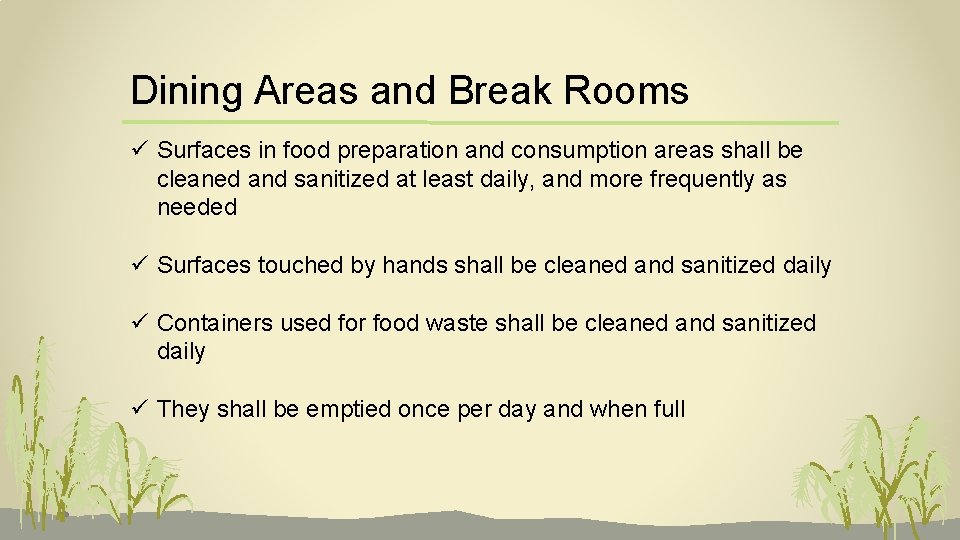 Dining Areas and Break Rooms

✓ Surfaces in food preparation and consumption areas shall be cleaned and sanitized at least daily, and more frequently as needed

✓ Surfaces touched by hands shall be cleaned and sanitized daily

✓ Containers used for food waste shall be cleaned and sanitized daily

✓ They shall be emptied once per day and when full